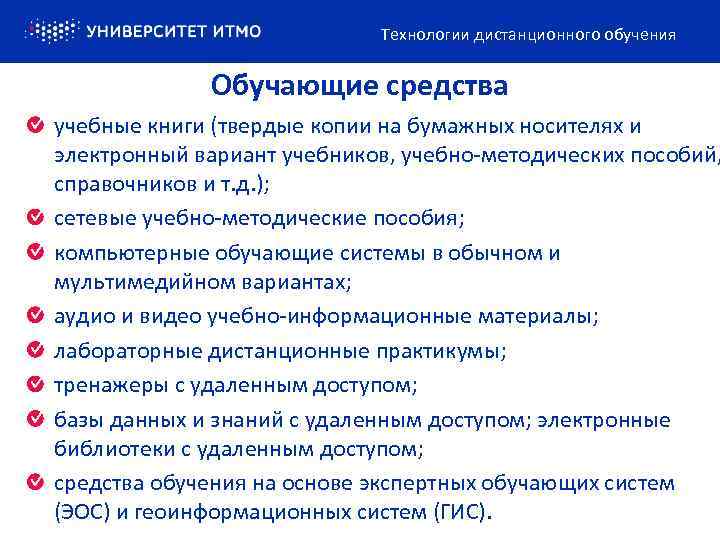 УНИВЕРСИТЕТ ИТМО

Технологии дистанционного обучения

Обучающие средства

учебные книги (твердые копии на бумажных носителях и электронный вариант учебников, учебно-методических пособий, справочников и т.д.);

сетевые учебно-методические пособия;

компьютерные обучающие системы в обычном и мультимедийном вариантах;

аудио и видео учебно-информационные материалы;

лабораторные дистанционные практикумы;

тренажеры с удаленным доступом;

базы данных и знаний с удаленным доступом; электронные библиотеки с удаленным доступом;

средства обучения на основе экспертных обучающих систем (ЭОС) и геоинформационных систем (ГИС).